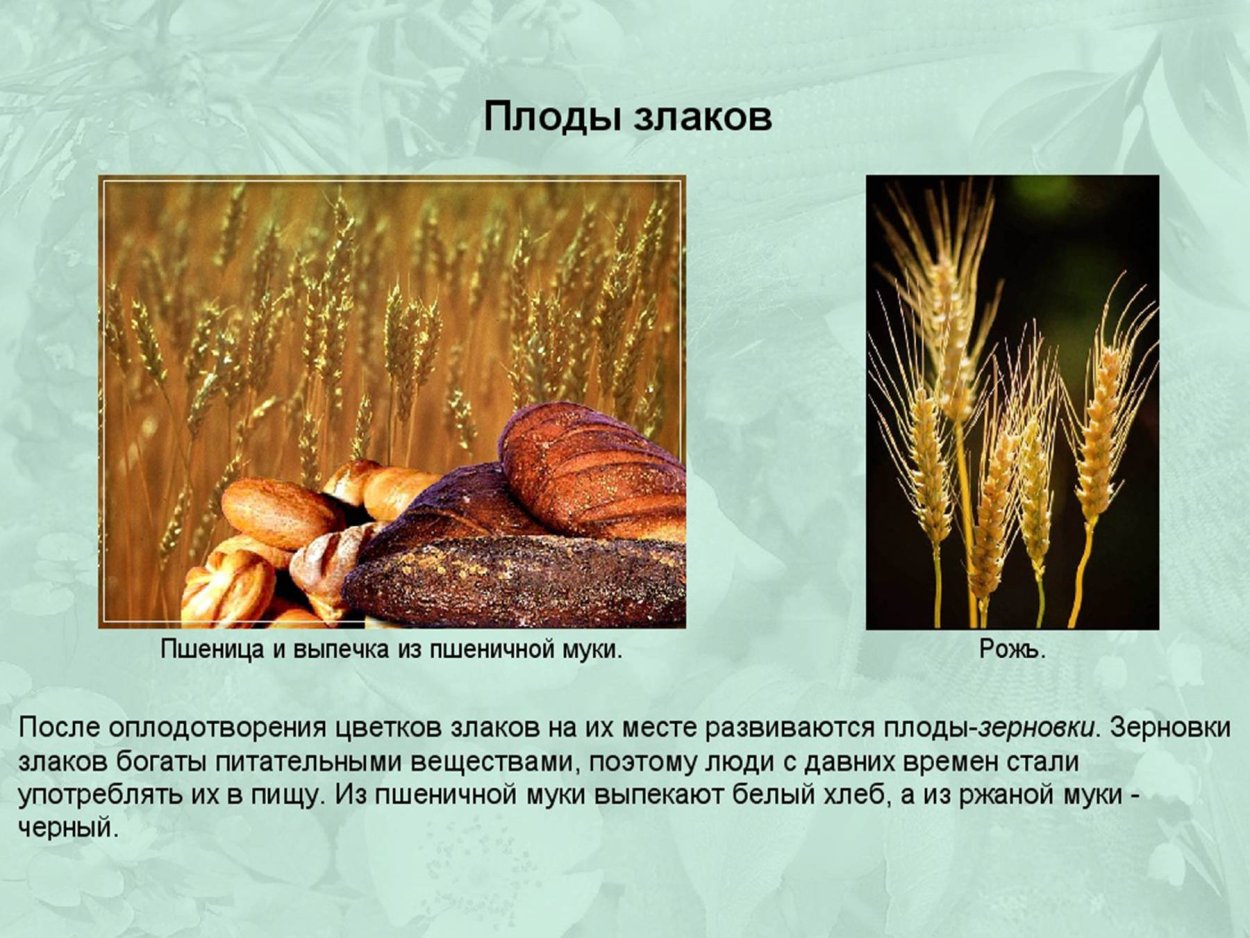 Плоды злаков

Пшеница и выпечка из пшеничной муки.

Рожь.

После оплодотворения цветков злаков на их месте развиваются плоды-зерновки. Зерновки злаков богаты питательными веществами, поэтому люди с давних времен стали употреблять их в пищу. Из пшеничной муки выпекают белый хлеб, а из ржаной муки - черный.